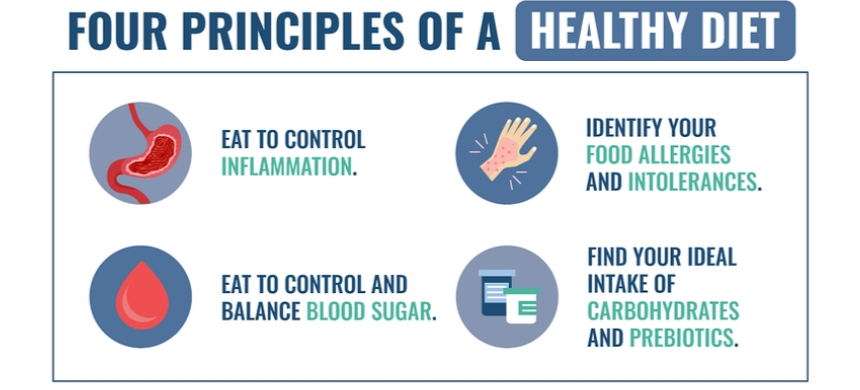 FOUR PRINCIPLES OF A HEALTHY DIET

EAT TO CONTROL INFLAMMATION.

IDENTIFY YOUR FOOD ALLERGIES AND INTOLERANCES.

EAT TO CONTROL AND BALANCE BLOOD SUGAR.

FIND YOUR IDEAL INTAKE OF CARBOHYDRATES AND PREBIOTICS.